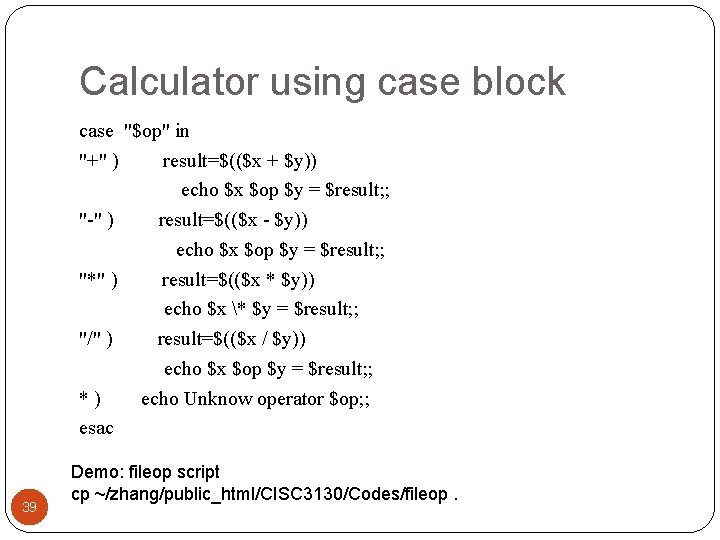 Calculator using case block

case "$op" in
"+" ) result=$(($x + $y))
echo $x $op $y = $result;;
"-" ) result=$(($x - $y))
echo $x $op $y = $result;;
"*" ) result=$(($x * $y))
echo $x \* $y = $result;;
"/" ) result=$(($x / $y))
echo $x $op $y = $result;;
* ) echo Unknow operator $op;;
esac

Demo: fileop script
cp ~/zhang/public_html/CISC3130/Codes/fileop .

39